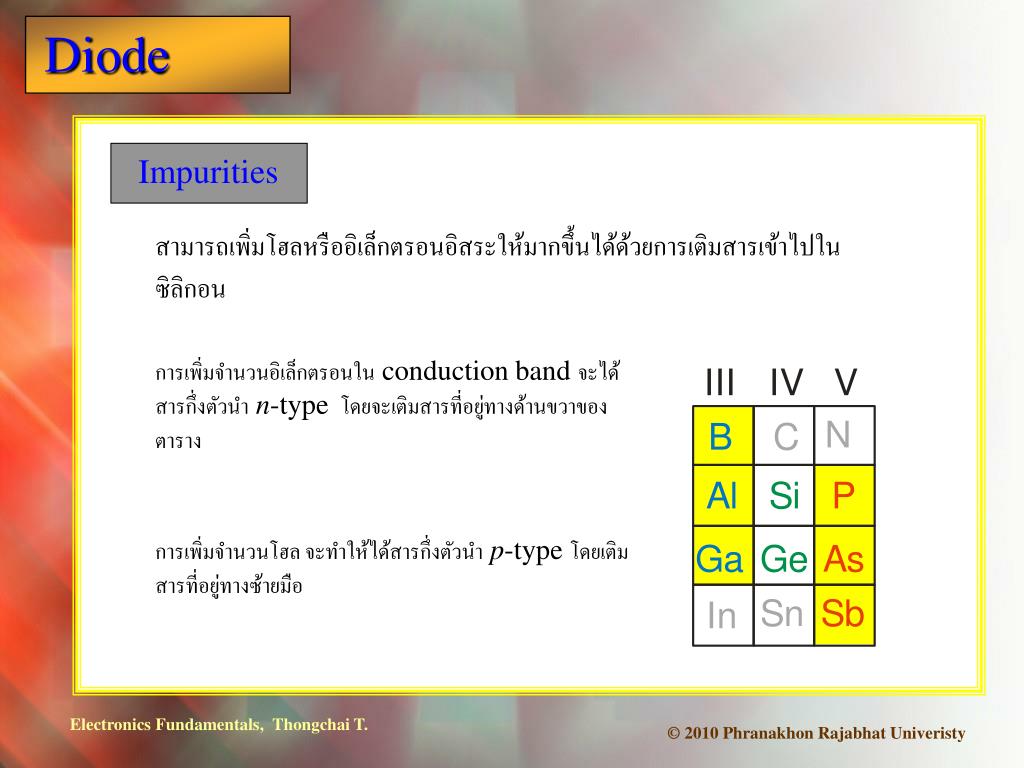 Diode

Impurities

สามารถเพิ่มโฮลหรืออิเล็กตรอนอิสระให้มากขึ้นได้ด้วยการเติมสารเข้าไปในซิลิกอน

การเพิ่มจำนวนอิเล็กตรอนใน conduction band จะได้สารกึ่งตัวนำ $n$-type โดยจะเติมสารที่อยู่ทางด้านขวาของตาราง

การเพิ่มจำนวนโฮล จะทำให้ได้สารกึ่งตัวนำ $p$-type โดยเติมสารที่อยู่ทางซ้ายมือ

| III | IV | V |
|---|---|---|
| B | C | N |
| Al | Si | P |
| Ga | Ge | As |
| In | Sn | Sb |

Electronics Fundamentals, Thongchai T.

© 2010 Phranakhon Rajabhat Univeristy